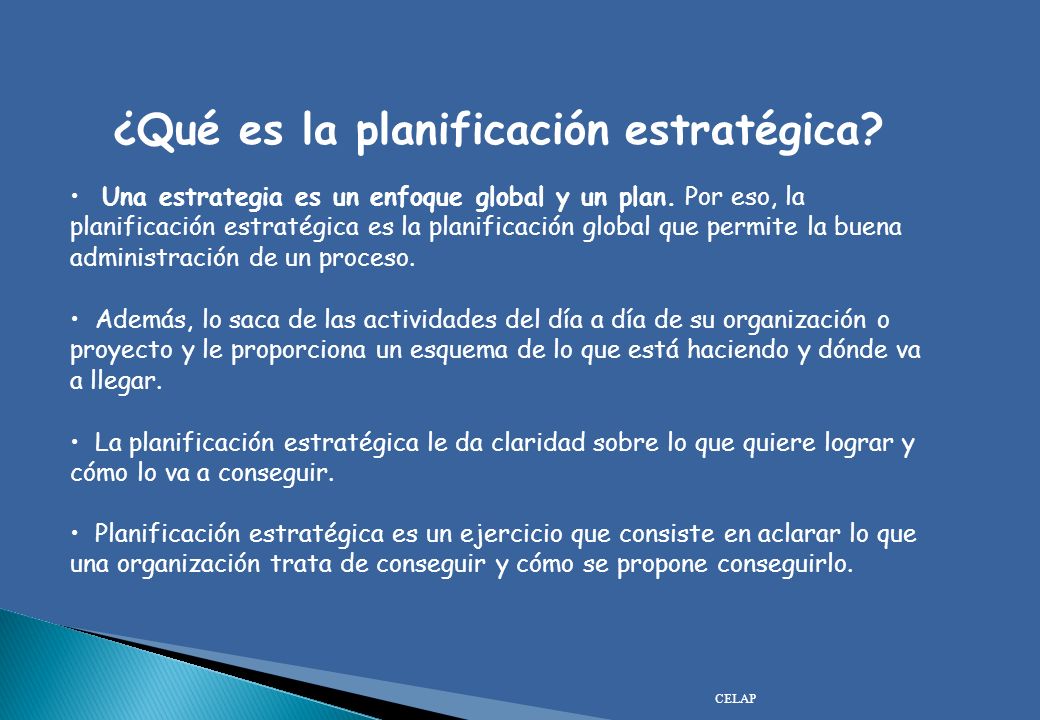 ¿Qué es la planificación estratégica?

• Una estrategia es un enfoque global y un plan. Por eso, la planificación estratégica es la planificación global que permite la buena administración de un proceso.

• Además, lo saca de las actividades del día a día de su organización o proyecto y le proporciona un esquema de lo que está haciendo y dónde va a llegar.

• La planificación estratégica le da claridad sobre lo que quiere lograr y cómo lo va a conseguir.

• Planificación estratégica es un ejercicio que consiste en aclarar lo que una organización trata de conseguir y cómo se propone conseguirlo.

CELAP